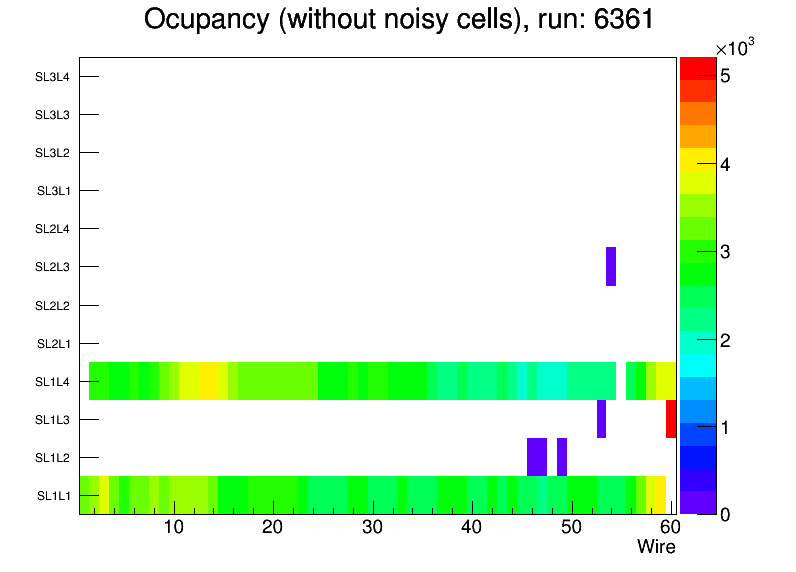 Ocupancy (without noisy cells), run: 6361

SL3L4
SL3L3
SL3L2
SL3L1
SL2L4
SL2L3
SL2L2
SL2L1
SL1L4
SL1L3
SL1L2
SL1L1

10 20 30 40 50 60
Wire

$\times10^3$
5
4
3
2
1
0